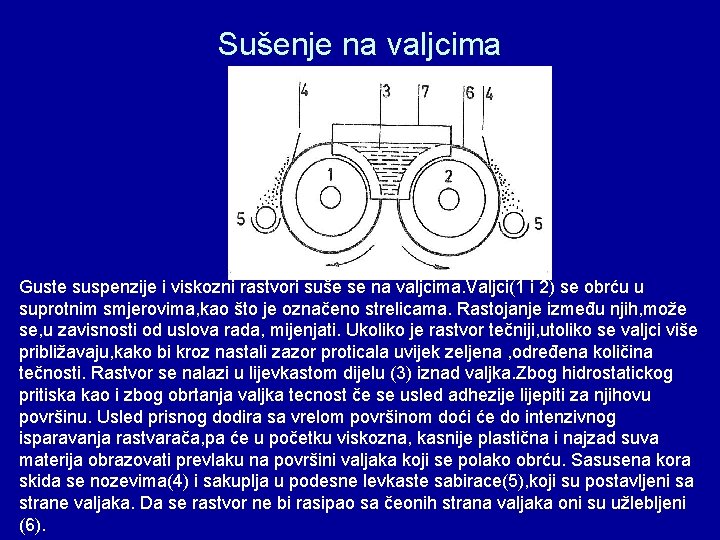 Sušenje na valjcima

4 3 7 6 4
1 2
5 5

Guste suspenzije i viskozni rastvori suše se na valjcima.Valjci(1 i 2) se obrću u suprotnim smjerovima,kao što je označeno strelicama. Rastojanje između njih,može se,u zavisnosti od uslova rada, mijenjati. Ukoliko je rastvor tečniji,utoliko se valjci više približavaju,kako bi kroz nastali zazor proticala uvijek zeljena ,određena količina tečnosti. Rastvor se nalazi u lijevkastom dijelu (3) iznad valjka.Zbog hidrostatickog pritiska kao i zbog obrtanja valjka tecnost če se usled adhezije lijepiti za njihovu površinu. Usled prisnog dodira sa vrelom površinom doći će do intenzivnog isparavanja rastvarača,pa će u početku viskozna, kasnije plastična i najzad suva materija obrazovati prevlaku na površini valjaka koji se polako obrću. Sasusena kora skida se nozevima(4) i sakuplja u podesne levkaste sabirace(5),koji su postavljeni sa strane valjaka. Da se rastvor ne bi rasipao sa čeonih strana valjaka oni su užlebljeni (6).